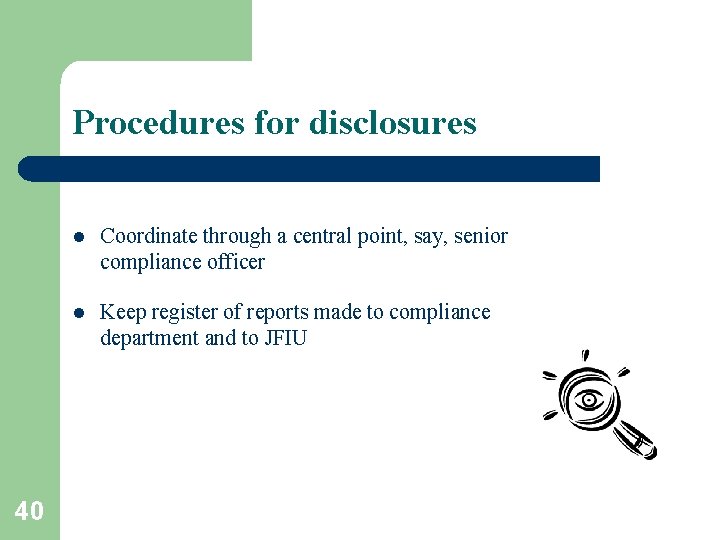 Procedures for disclosures

- Coordinate through a central point, say, senior compliance officer
- Keep register of reports made to compliance department and to JFIU

40